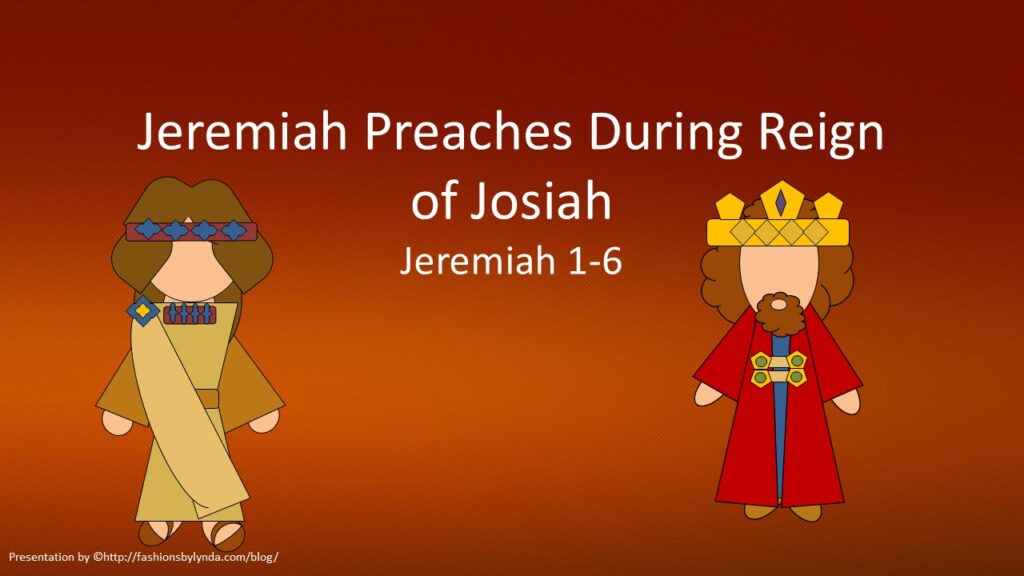 Jeremiah Preaches During Reign of Josiah

Jeremiah 1-6

Presentation by ©http://fashionsbylynda.com/blog/